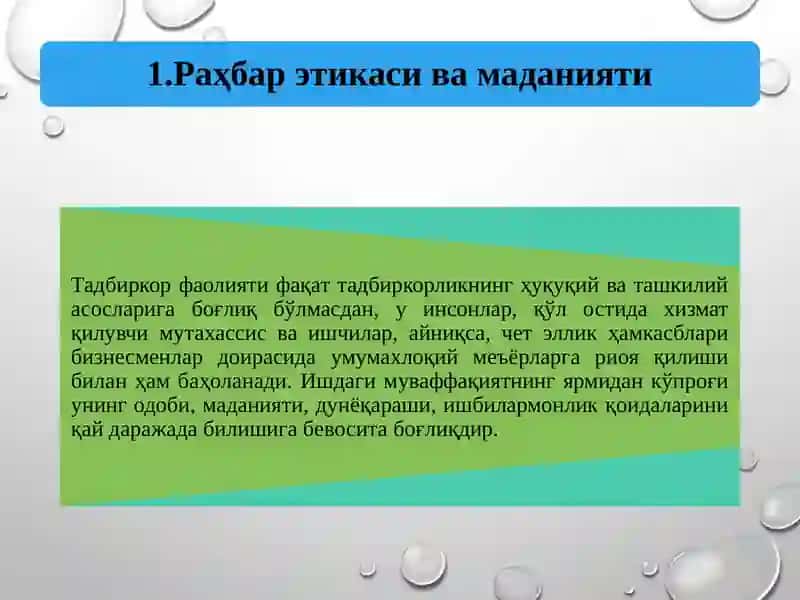 1.Раҳбар этикаси ва маданияти

Тадбиркор фаолияти фақат тадбиркорликнинг ҳуқуқий ва ташкилий асосларига боғлиқ бўлмасдан, у инсонлар, қўл остида хизмат қилувчи мутахассис ва ишчилар, айниқса, чет эллик ҳамкасблари бизнесменлар доирасида умумахлоқий меъёрларга риоя қилиши билан ҳам баҳоланади. Ишдаги муваффақиятнинг ярмидан кўпроғи унинг одоби, маданияти, дунёқараши, ишбилармонлик қоидаларини қай даражада билишига бевосита боғлиқдир.